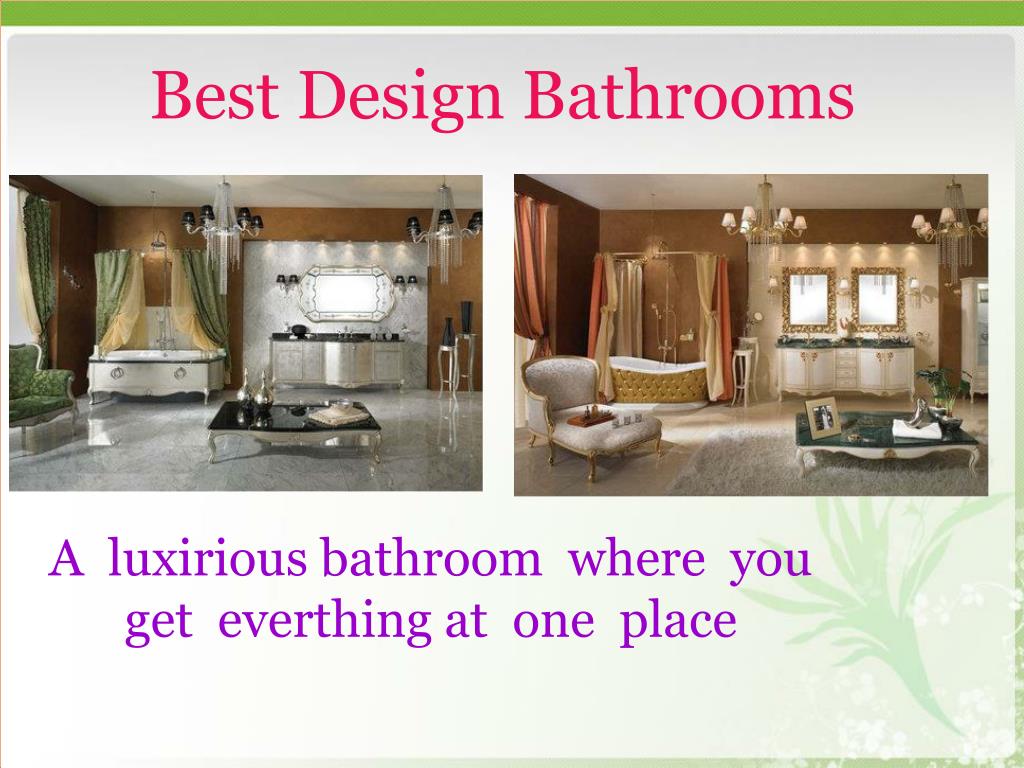 Best Design Bathrooms

A luxirious bathroom where you get everthing at one place